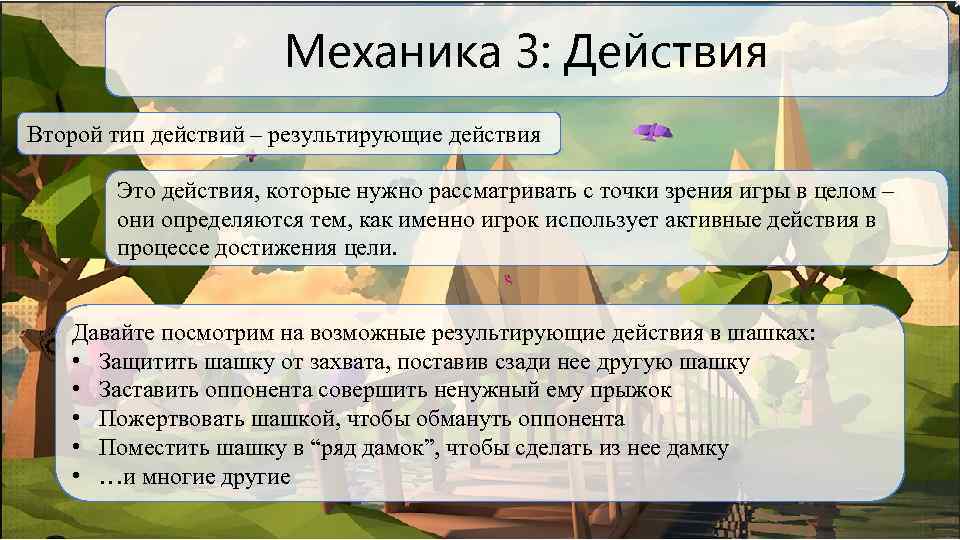 Механика 3: Действия

Второй тип действий – результирующие действия

Это действия, которые нужно рассматривать с точки зрения игры в целом – они определяются тем, как именно игрок использует активные действия в процессе достижения цели.

Давайте посмотрим на возможные результирующие действия в шашках:
• Защитить шашку от захвата, поставив сзади нее другую шашку
• Заставить оппонента совершить ненужный ему прыжок
• Пожертвовать шашкой, чтобы обмануть оппонента
• Поместить шашку в “ряд дамок”, чтобы сделать из нее дамку
• …и многие другие